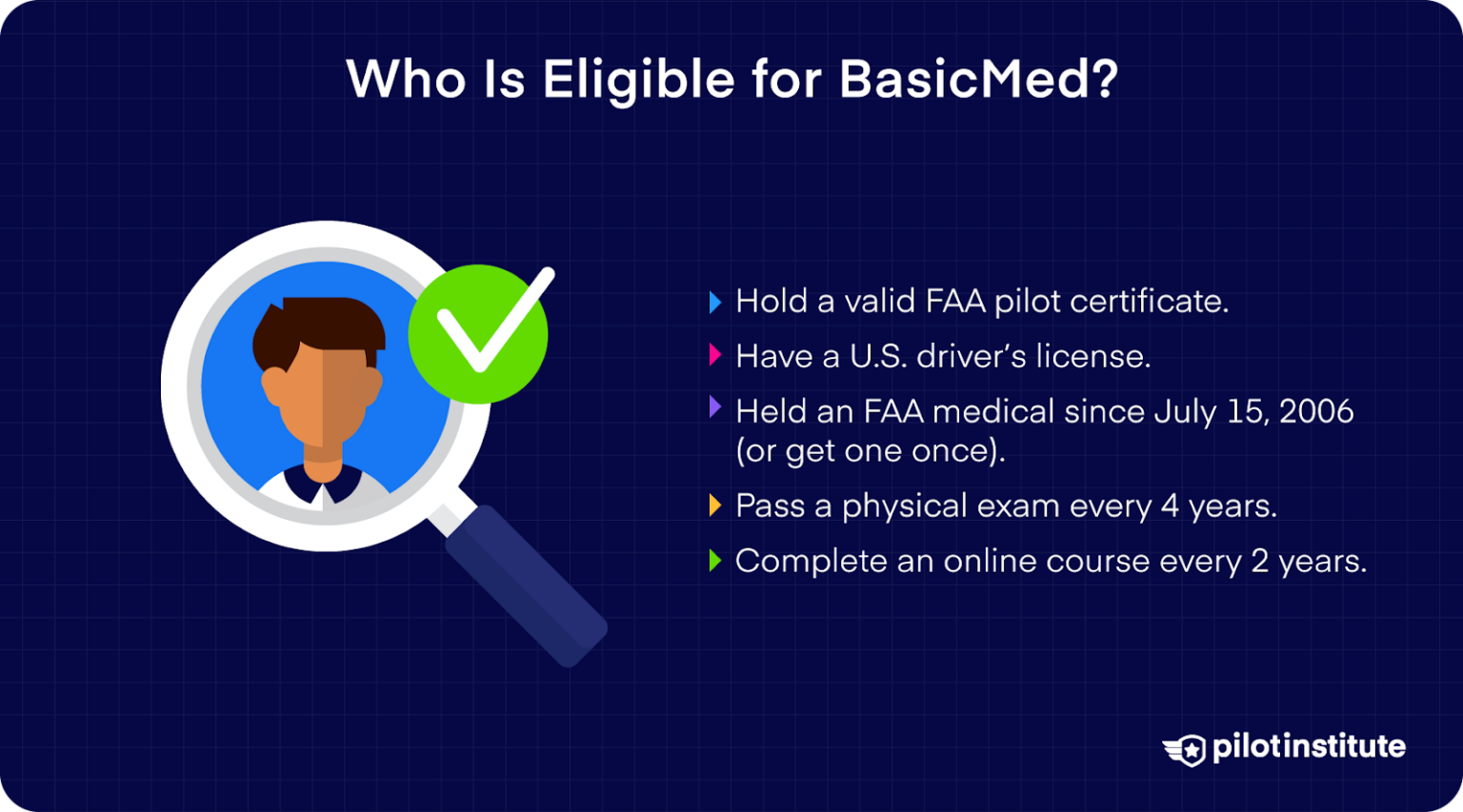 Who Is Eligible for BasicMed?

Hold a valid FAA pilot certificate.

Have a U.S. driver's license.

Held an FAA medical since July 15, 2006 (or get one once).

Pass a physical exam every 4 years.

Complete an online course every 2 years.

pilotinstitute